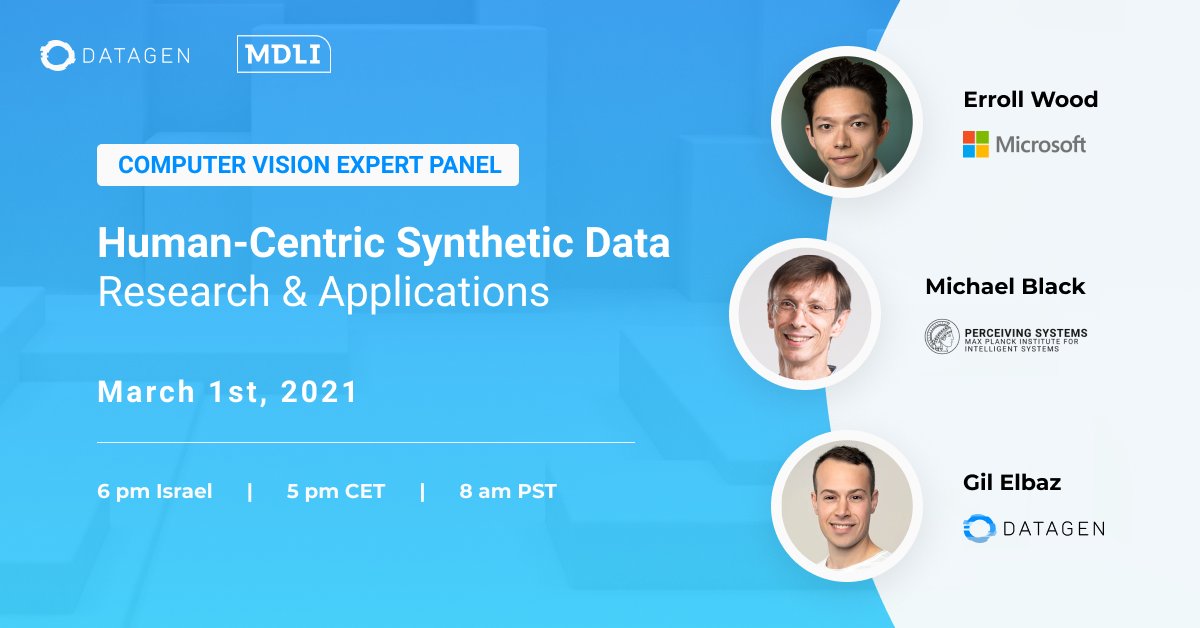 DATAGEN MDLI

COMPUTER VISION EXPERT PANEL

Human-Centric Synthetic Data
Research & Applications

March 1st, 2021

6 pm Israel | 5 pm CET | 8 am PST

Erroll Wood
Microsoft

Michael Black
PERCEIVING SYSTEMS
MAX PLANCK INSTITUTE FOR INTELLIGENT SYSTEMS

Gil Elbaz
DATAGEN